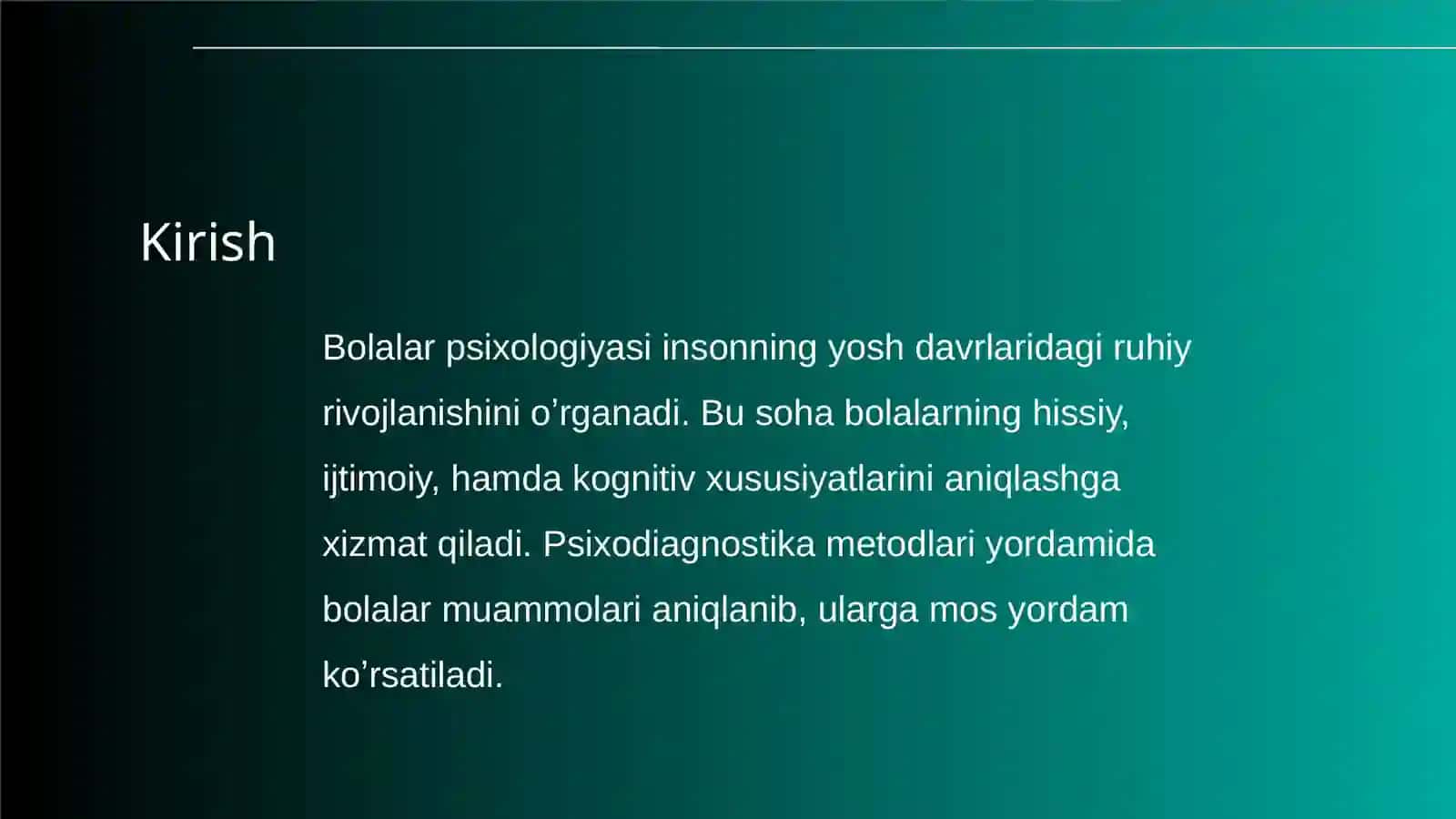 Kirish

Bolalar psixologiyasi insonning yosh davrlaridagi ruhiy rivojlanishini o’rganadi. Bu soha bolalarning hissiy, ijtimoiy, hamda kognitiv xususiyatlarini aniqlashga xizmat qiladi. Psixodiagnostika metodlari yordamida bolalar muammolari aniqlanib, ularga mos yordam ko’rsatiladi.